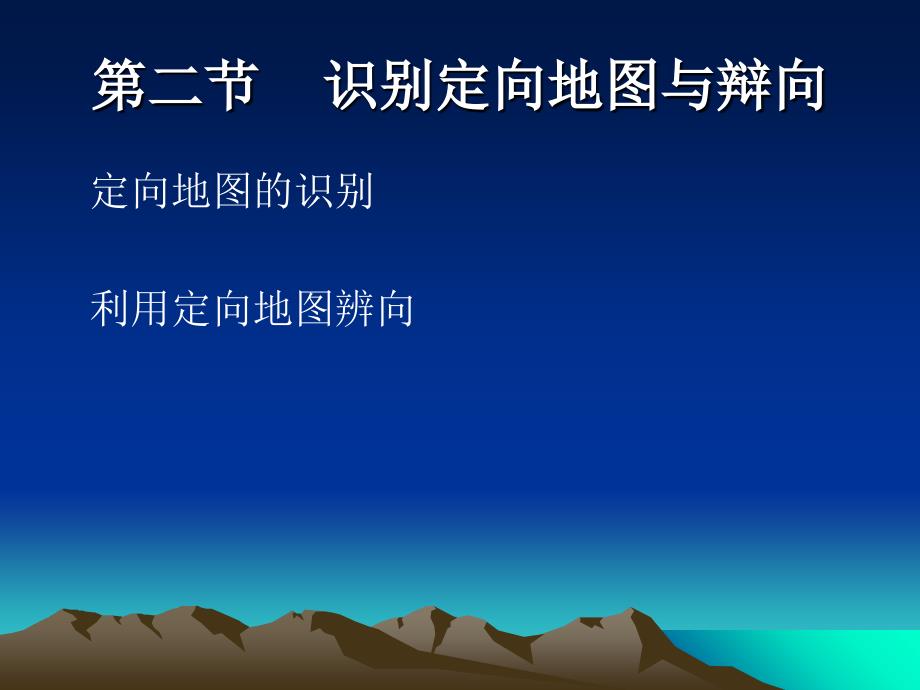 第二节　识别定向地图与辩向

定向地图的识别

利用定向地图辨向